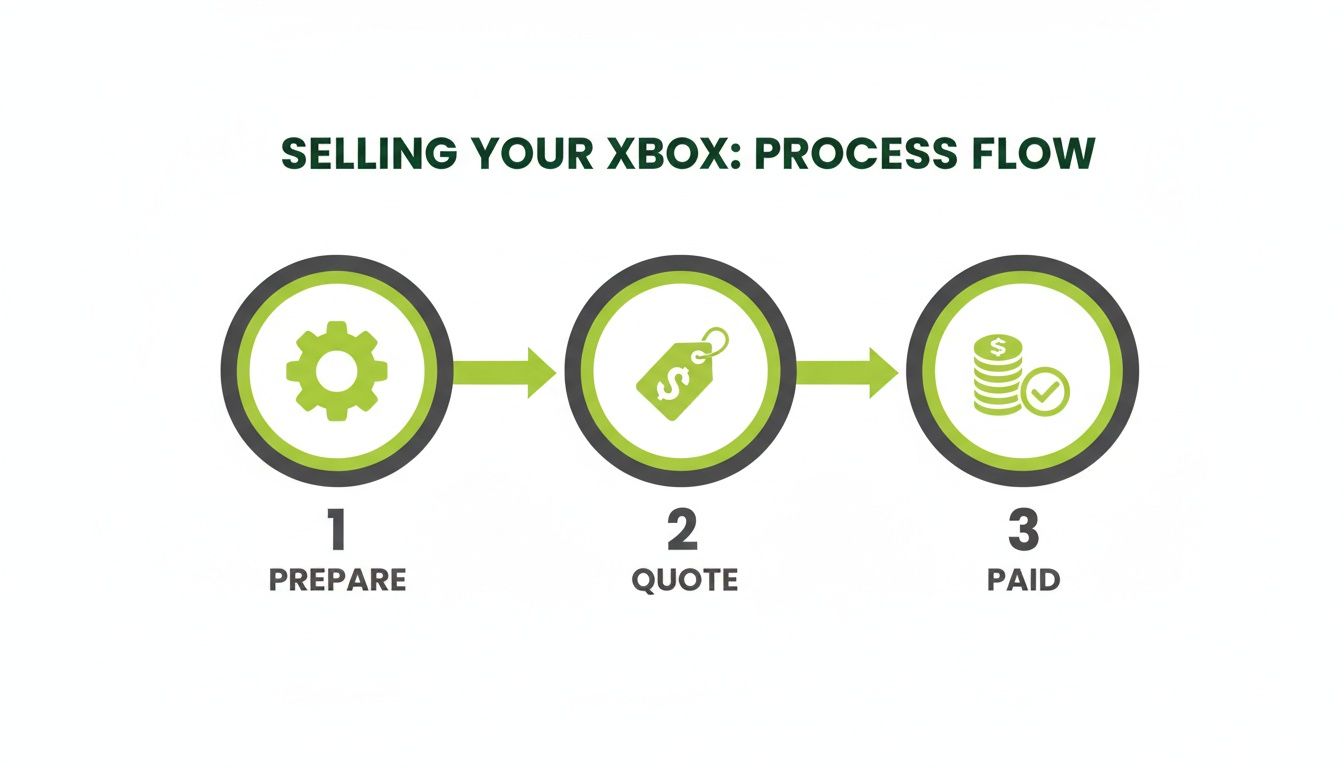 SELLING YOUR XBOX: PROCESS FLOW

$

$

1
PREPARE

2
QUOTE

3
PAID